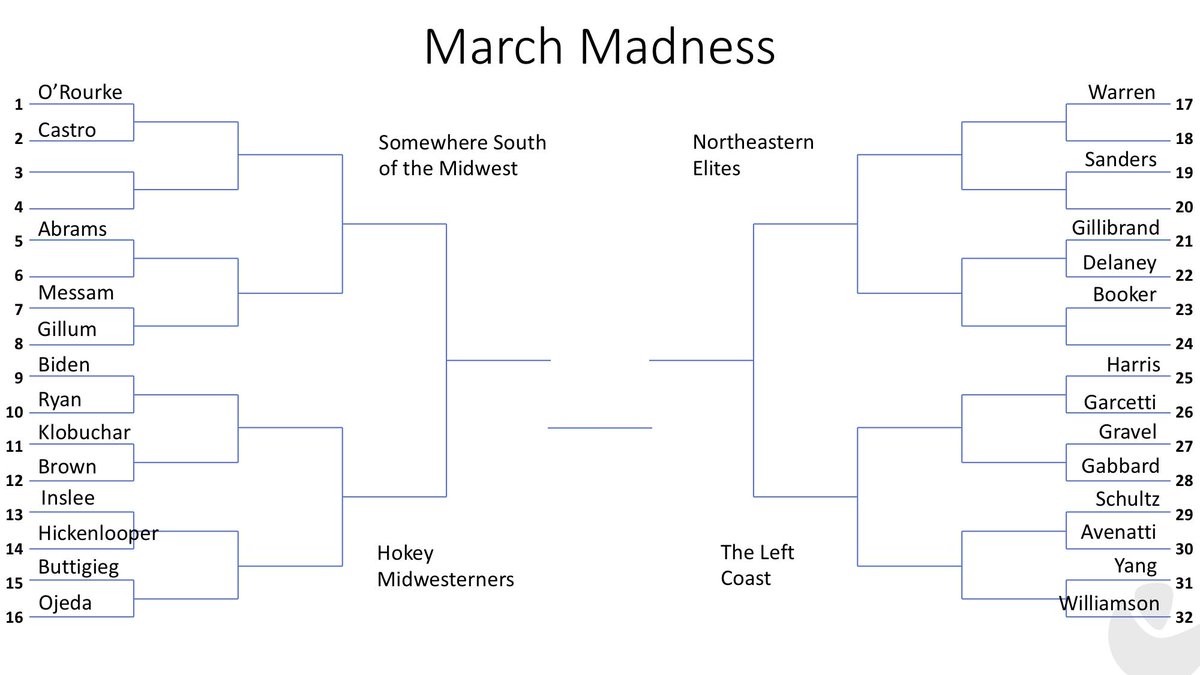 March Madness

1 O'Rourke
2 Castro
3
4
5 Abrams
6
7 Messam
8 Gillum
9 Biden
10 Ryan
11 Klobuchar
12 Brown
13 Inslee
14 Hickenlooper
15 Buttigieg
16 Ojeda

Somewhere South of the Midwest

Hokey Midwesterners

Northeastern Elites

The Left Coast

Warren 17
18
Sanders 19
20
Gillibrand 21
Delaney 22
Booker 23
24
Harris 25
Garcetti 26
Gravel 27
Gabbard 28
Schultz 29
Avenatti 30
Yang 31
Williamson 32